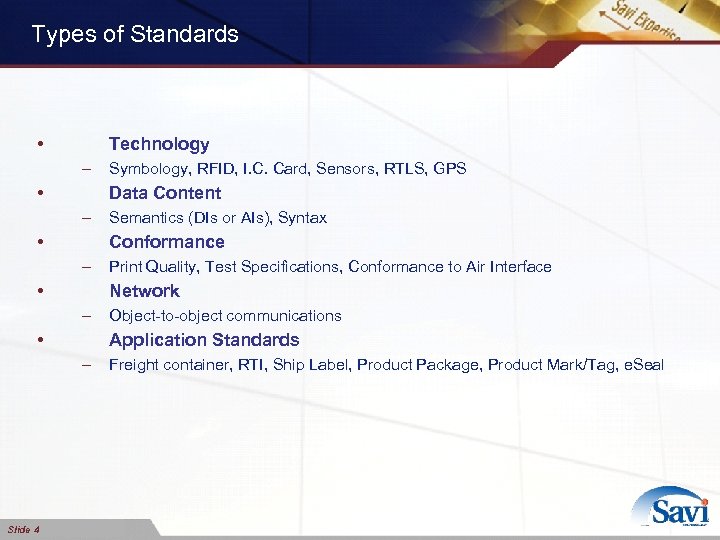 Types of Standards

Savi Expertise

• Technology
– Symbology, RFID, I.C. Card, Sensors, RTLS, GPS
• Data Content
– Semantics (DIs or AIs), Syntax
• Conformance
– Print Quality, Test Specifications, Conformance to Air Interface
• Network
– Object-to-object communications
• Application Standards
– Freight container, RTI, Ship Label, Product Package, Product Mark/Tag, eSeal

Slide 4

Savi